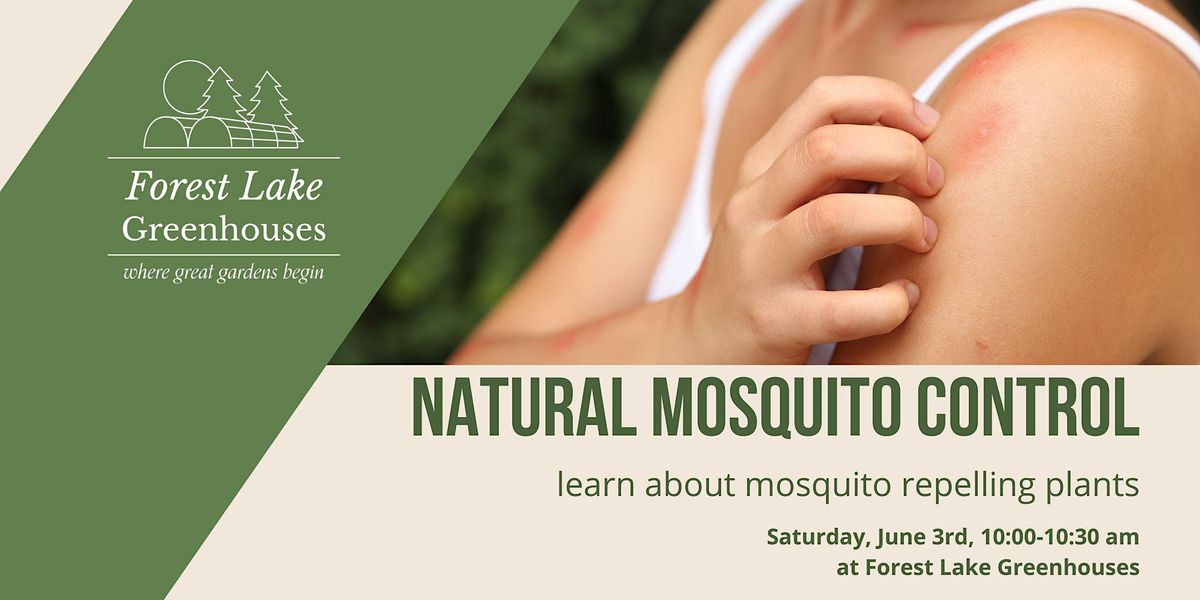 Forest Lake Greenhouses
where great gardens begin

NATURAL MOSQUITO CONTROL

learn about mosquito repelling plants

Saturday, June 3rd, 10:00-10:30 am
at Forest Lake Greenhouses